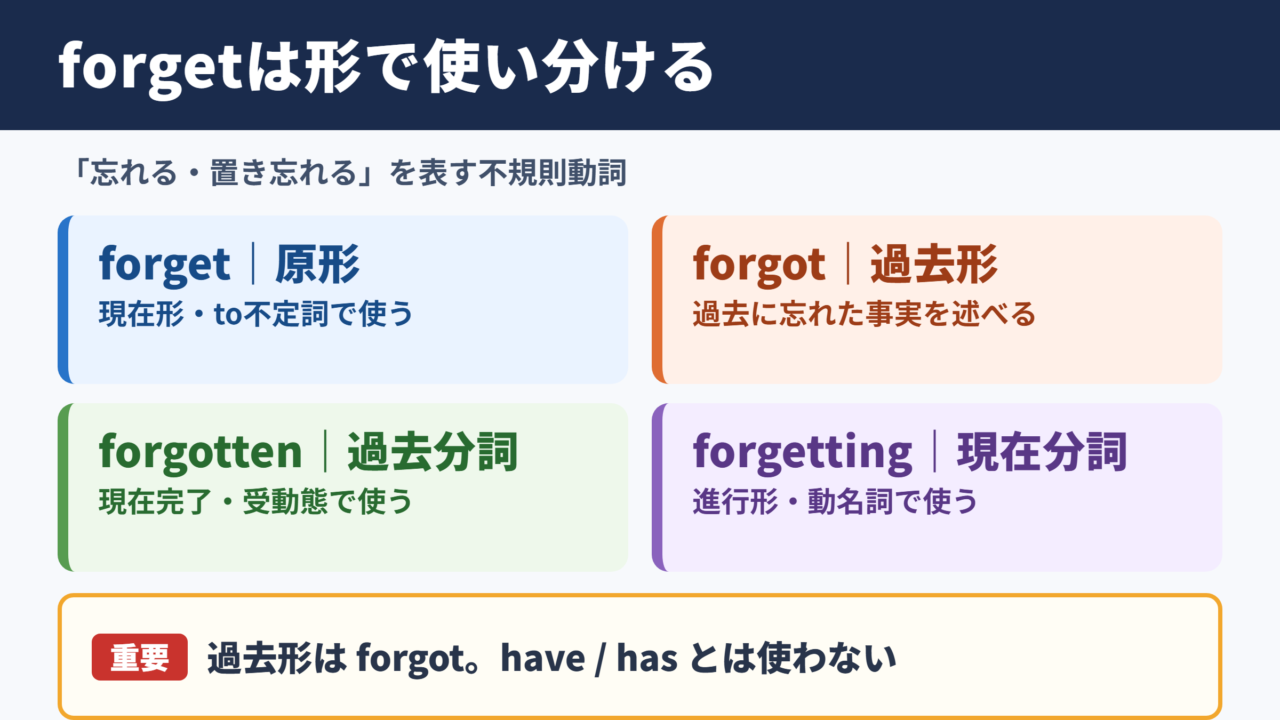 forgetは形で使い分ける

「忘れる・置き忘れる」を表す不規則動詞

forget｜原形
現在形・to不定詞で使う

forgot｜過去形
過去に忘れた事実を述べる

forgotten｜過去分詞
現在完了・受動態で使う

forgetting｜現在分詞
進行形・動名詞で使う

重要 過去形は forgot。have / has とは使わない